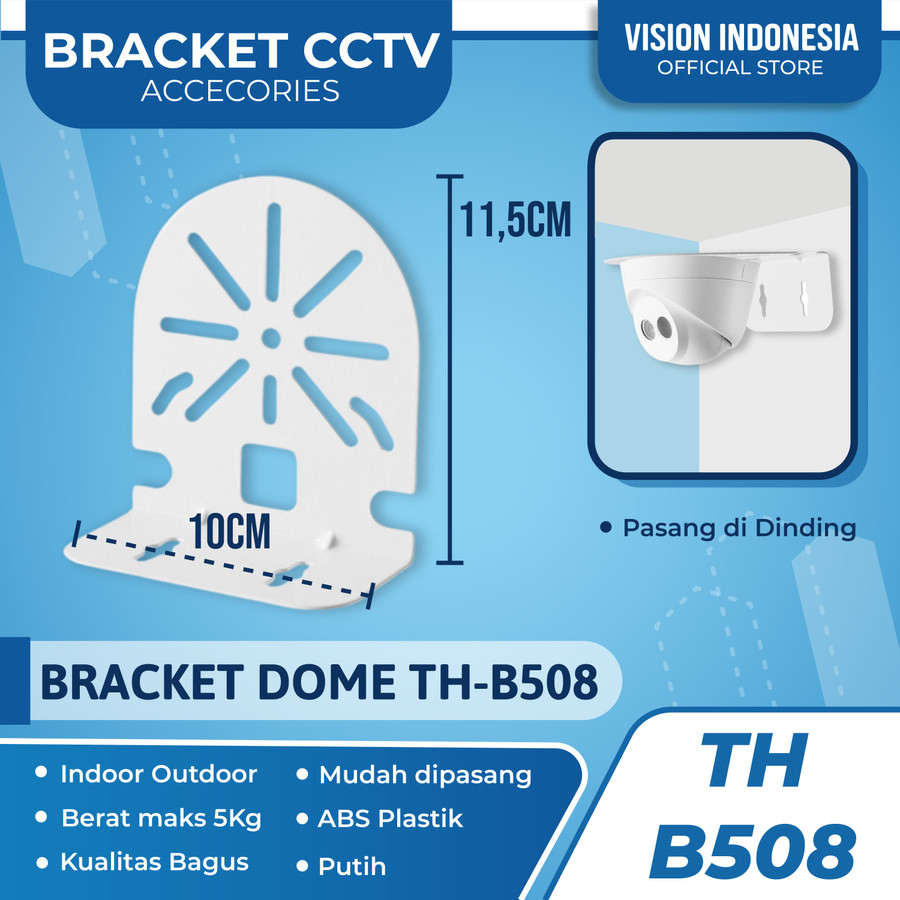 BRACKET CCTV
ACCECORIES

VISION INDONESIA
OFFICIAL STORE

11,5CM

10CM

• Pasang di Dinding

BRACKET DOME TH-B508

• Indoor Outdoor
• Berat maks 5Kg
• Kualitas Bagus

• Mudah dipasang
• ABS Plastik
• Putih

TH
B508